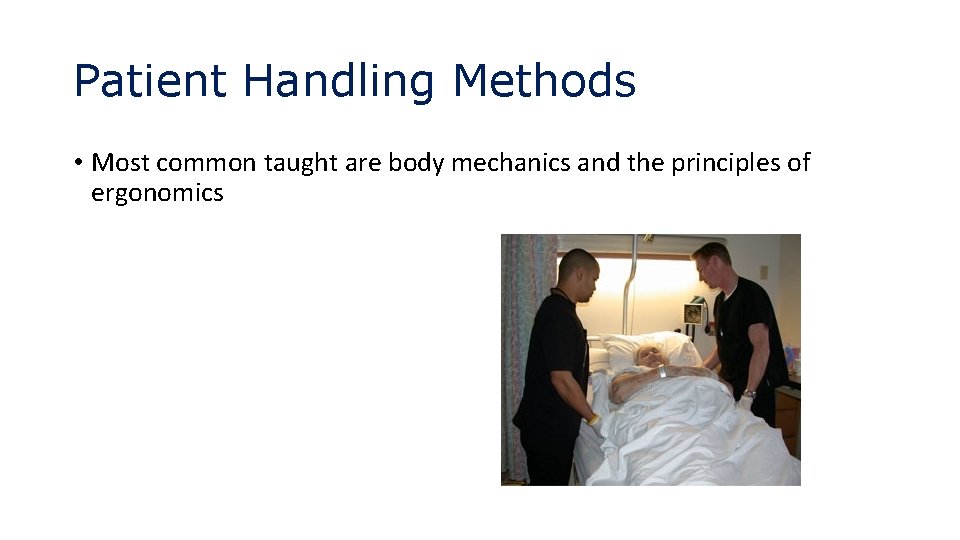 Patient Handling Methods

• Most common taught are body mechanics and the principles of ergonomics